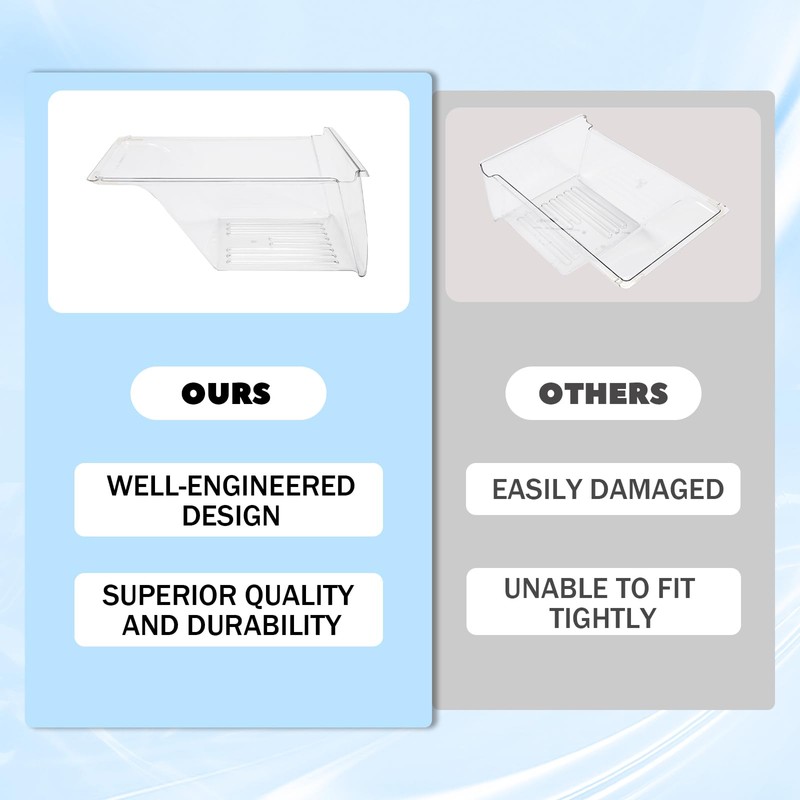 OURS

WELL-ENGINEERED DESIGN

SUPERIOR QUALITY AND DURABILITY

OTHERS

EASILY DAMAGED

UNABLE TO FIT TIGHTLY